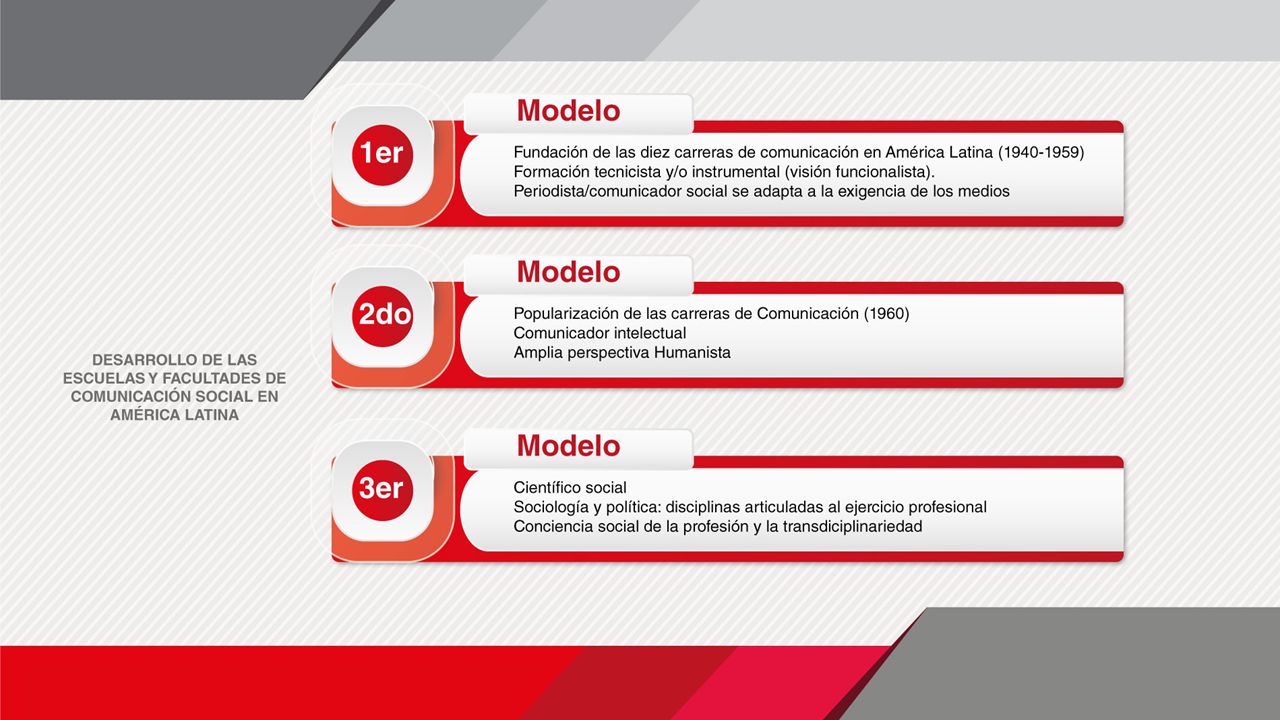 DESARROLLO DE LAS ESCUELAS Y FACULTADES DE COMUNICACIÓN SOCIAL EN AMÉRICA LATINA

1er

Modelo

Fundación de las diez carreras de comunicación en América Latina (1940-1959)
Formación tecnicista y/o instrumental (visión funcionalista).
Periodista/comunicador social se adapta a la exigencia de los medios

2do

Modelo

Popularización de las carreras de Comunicación (1960)
Comunicador intelectual
Amplia perspectiva Humanista

3er

Modelo

Científico social
Sociología y política: disciplinas articuladas al ejercicio profesional
Conciencia social de la profesión y la transdiciplinariedad